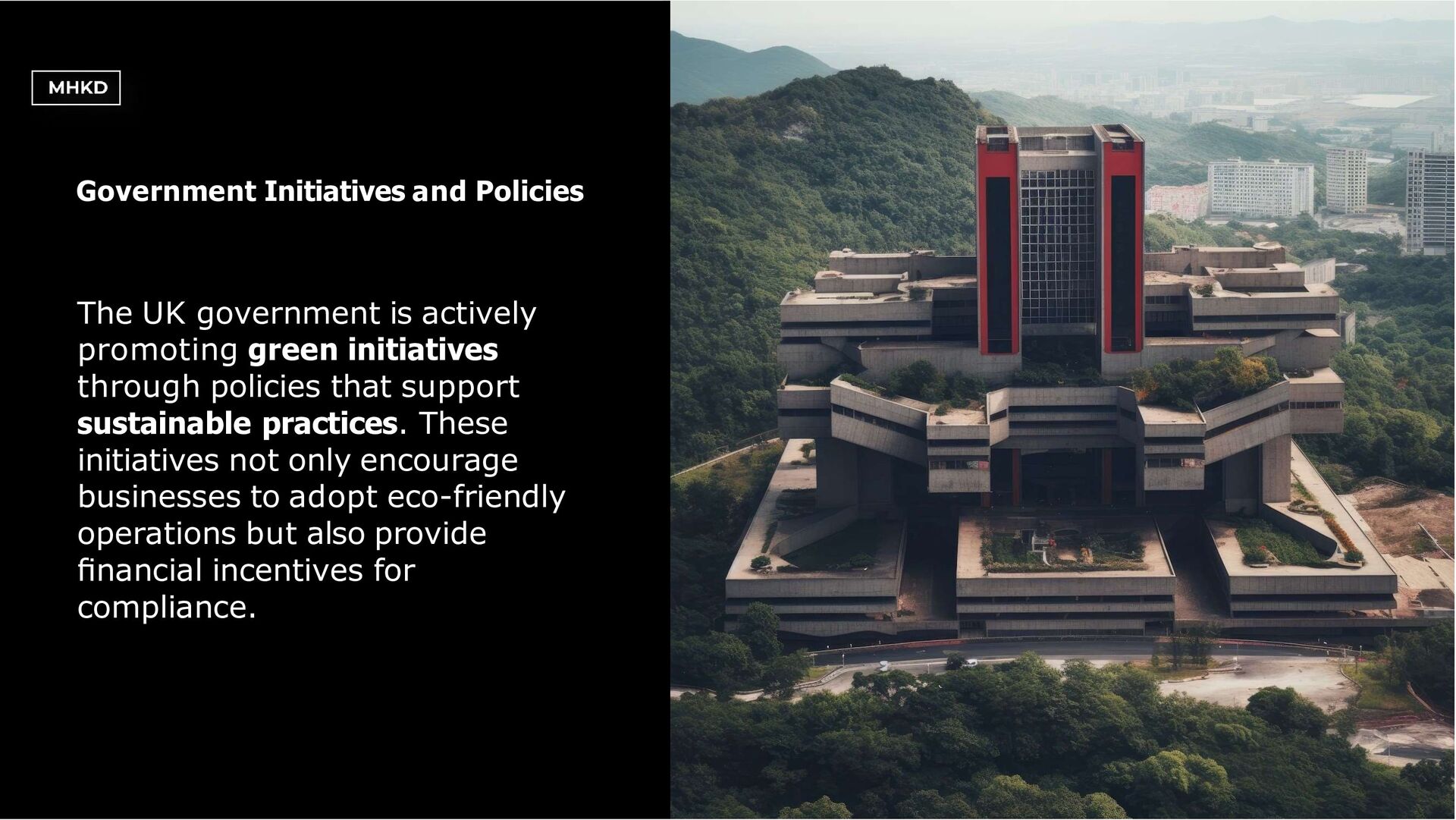 MHKD

Government Initiatives and Policies

The UK government is actively promoting green initiatives through policies that support sustainable practices. These initiatives not only encourage businesses to adopt eco-friendly operations but also provide financial incentives for compliance.